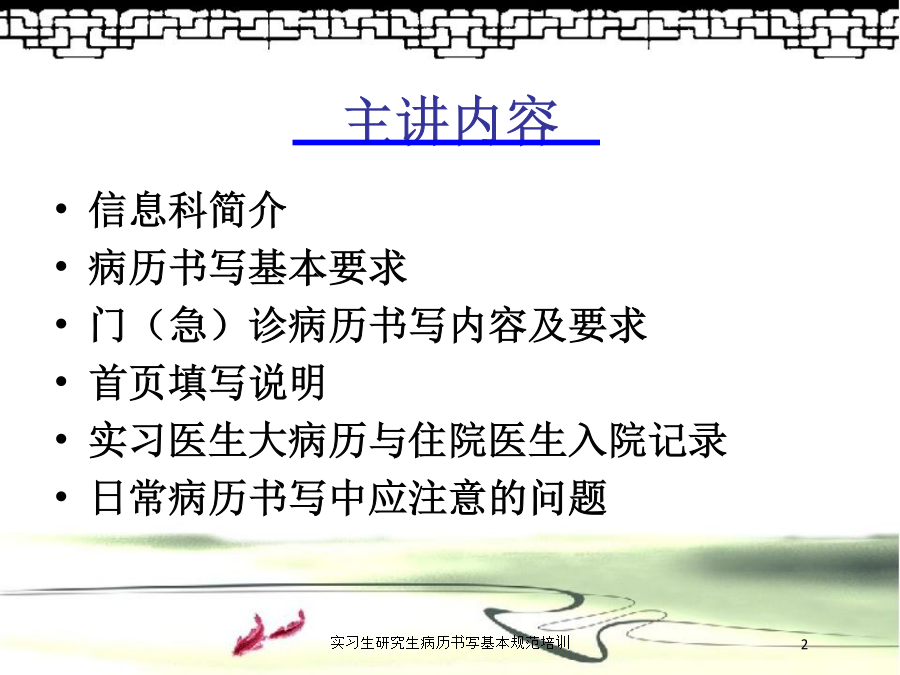 主讲内容

• 信息科简介
• 病历书写基本要求
• 门（急）诊病历书写内容及要求
• 首页填写说明
• 实习医生大病历与住院医生入院记录
• 日常病历书写中应注意的问题

实习生研究生病历书写基本规范培训

2